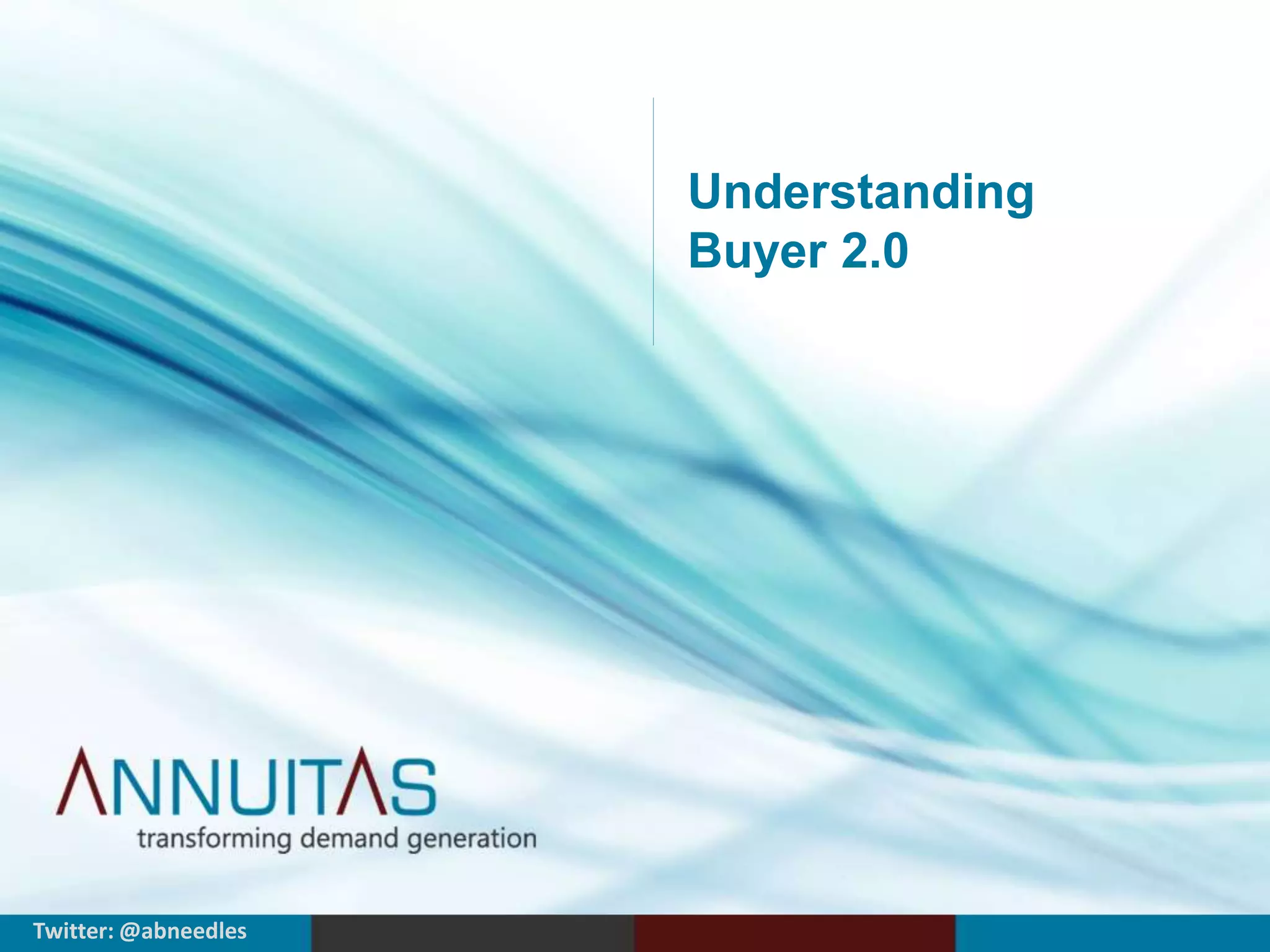 Understanding Buyer 2.0

ANNUITAS
transforming demand generation

Twitter: @abneedles